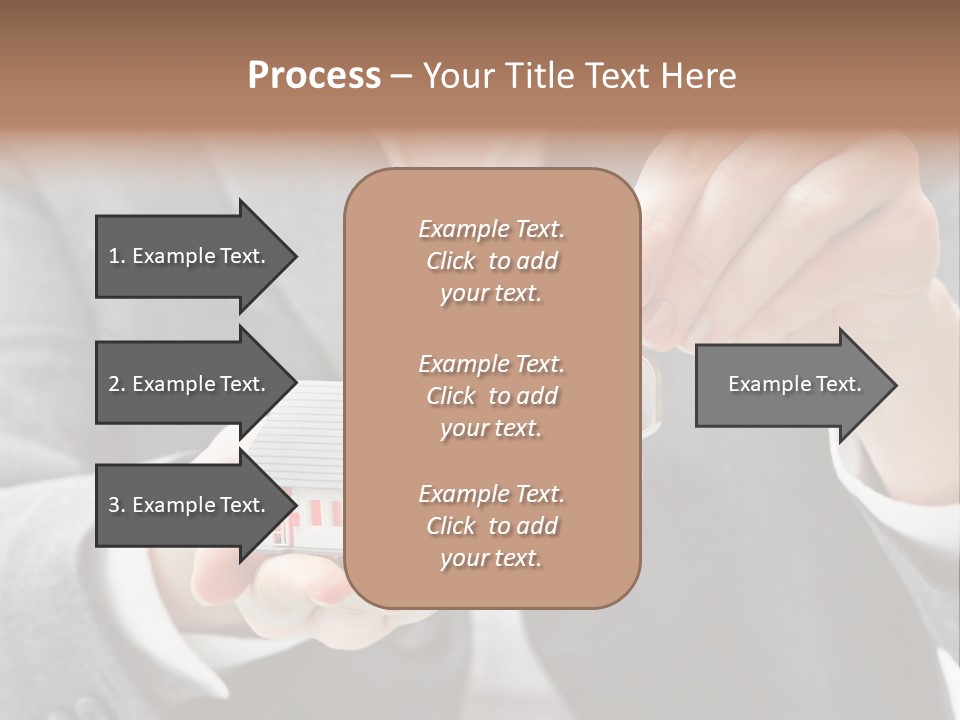 Process – Your Title Text Here

1. Example Text.

2. Example Text.

3. Example Text.

Example Text. Click to add your text.

Example Text. Click to add your text.

Example Text. Click to add your text.

Example Text.